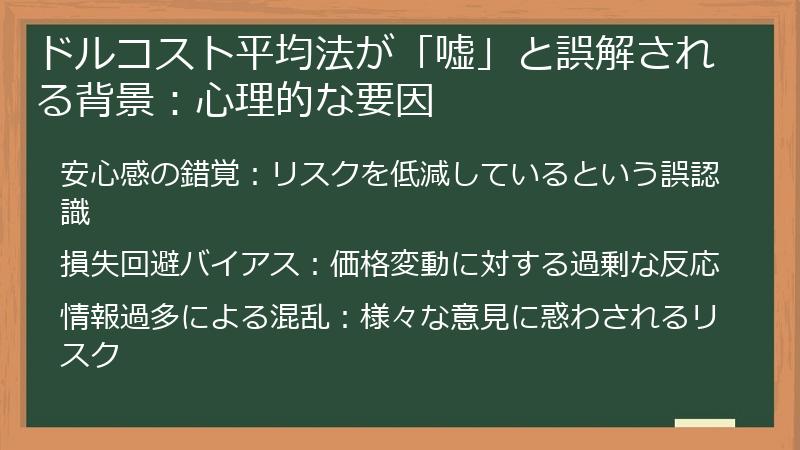 ドルコスト平均法が「嘘」と誤解される背景：心理的な要因

安心感の錯覚：リスクを低減しているという誤認識

損失回避バイアス：価格変動に対する過剰な反応

情報過多による混乱：様々な意見に惑わされるリスク